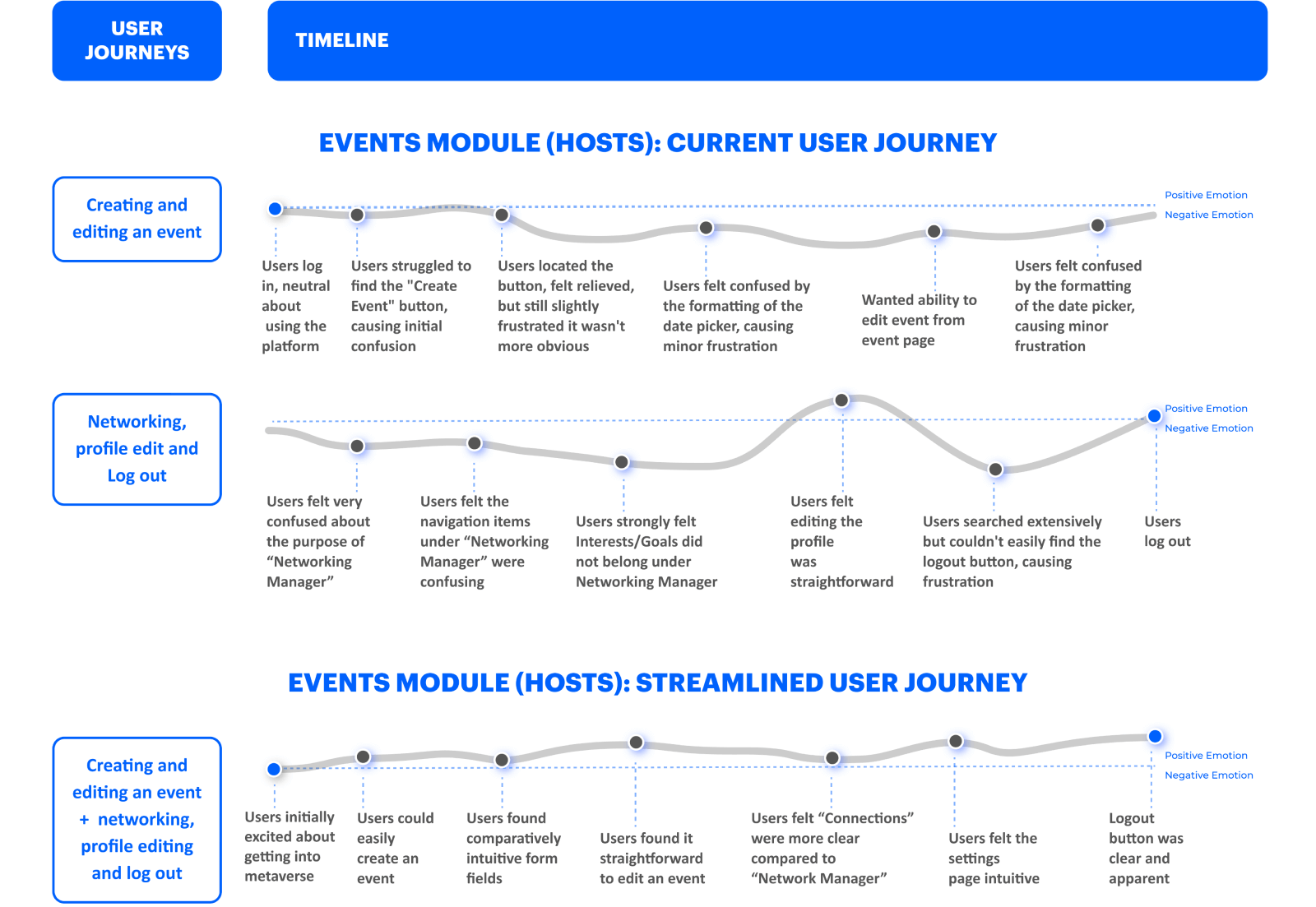 USER JOURNEYS

TIMELINE

EVENTS MODULE (HOSTS): CURRENT USER JOURNEY

Creating and editing an event

Positive Emotion
Negative Emotion

Users log in, neutral about using the platform

Users struggled to find the "Create Event" button, causing initial confusion

Users located the button, felt relieved, but still slightly frustrated it wasn't more obvious

Users felt confused by the formatting of the date picker, causing minor frustration

Wanted ability to edit event from event page

Users felt confused by the formatting of the date picker, causing minor frustration

Networking, profile edit and Log out

Positive Emotion
Negative Emotion

Users felt very confused about the purpose of “Networking Manager”

Users felt the navigation items under “Networking Manager” were confusing

Users strongly felt Interests/Goals did not belong under Networking Manager

Users felt editing the profile was straightforward

Users searched extensively but couldn't easily find the logout button, causing frustration

Users log out

EVENTS MODULE (HOSTS): STREAMLINED USER JOURNEY

Creating and editing an event + networking, profile editing and log out

Positive Emotion
Negative Emotion

Users initially excited about getting into metaverse

Users could easily create an event

Users found comparatively intuitive form fields

Users found it straightforward to edit an event

Users felt “Connections” were more clear compared to “Network Manager”

Users felt the settings page intuitive

Logout button was clear and apparent